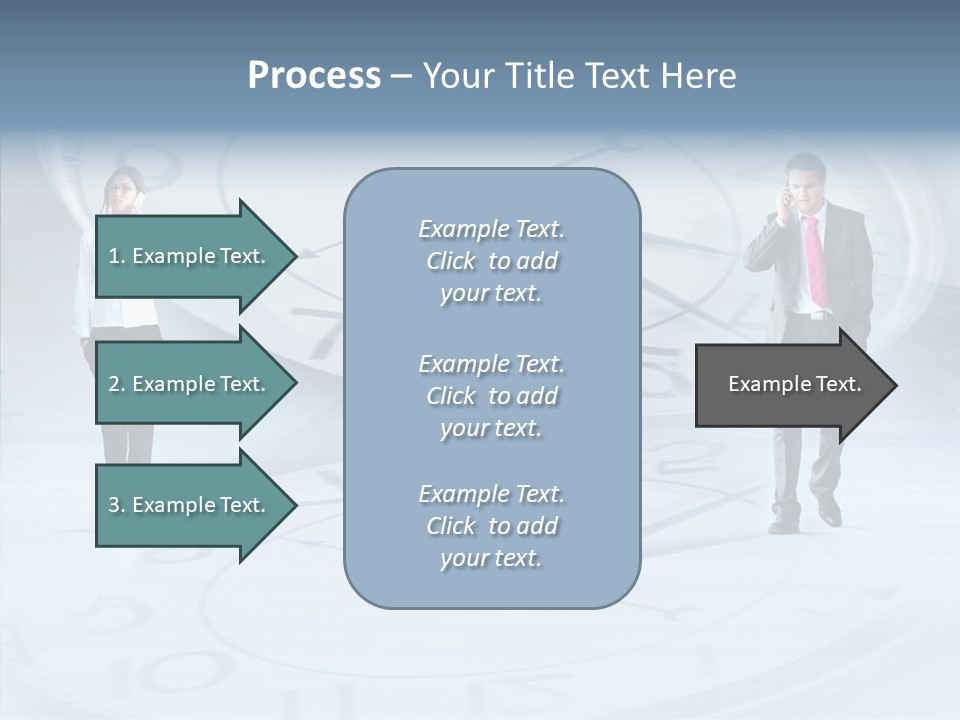 Process – Your Title Text Here

1. Example Text.

2. Example Text.

3. Example Text.

Example Text. Click to add your text.

Example Text. Click to add your text.

Example Text. Click to add your text.

Example Text.